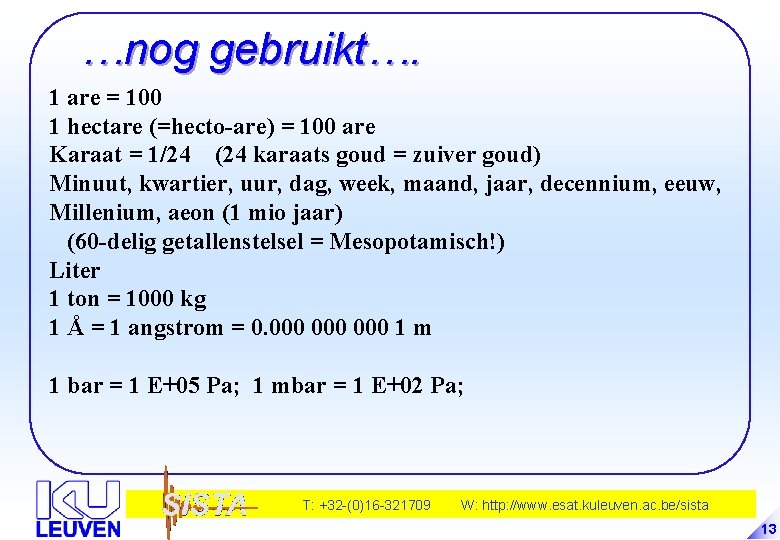 …nog gebruikt….

1 are = 100
1 hectare (=hecto-are) = 100 are
Karaat = 1/24 (24 karaats goud = zuiver goud)
Minuut, kwartier, uur, dag, week, maand, jaar, decennium, eeuw, Millenium, aeon (1 mio jaar)
(60-delig getallenstelsel = Mesopotamisch!)
Liter
1 ton = 1000 kg
1 Å = 1 angstrom = 0.000 000 000 1 m

1 bar = 1 E+05 Pa; 1 mbar = 1 E+02 Pa;

KU LEUVEN
SISTA
T: +32-(0)16-321709 W: http://www.esat.kuleuven.ac.be/sista
13